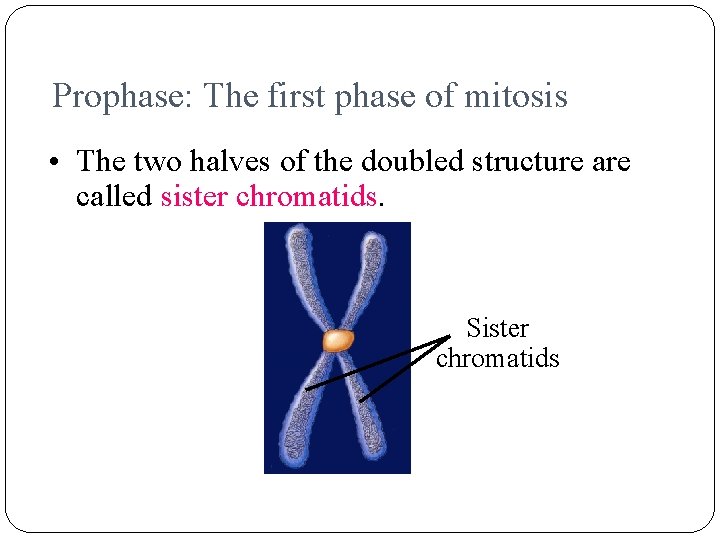 Prophase: The first phase of mitosis

• The two halves of the doubled structure are called sister chromatids.

Sister chromatids